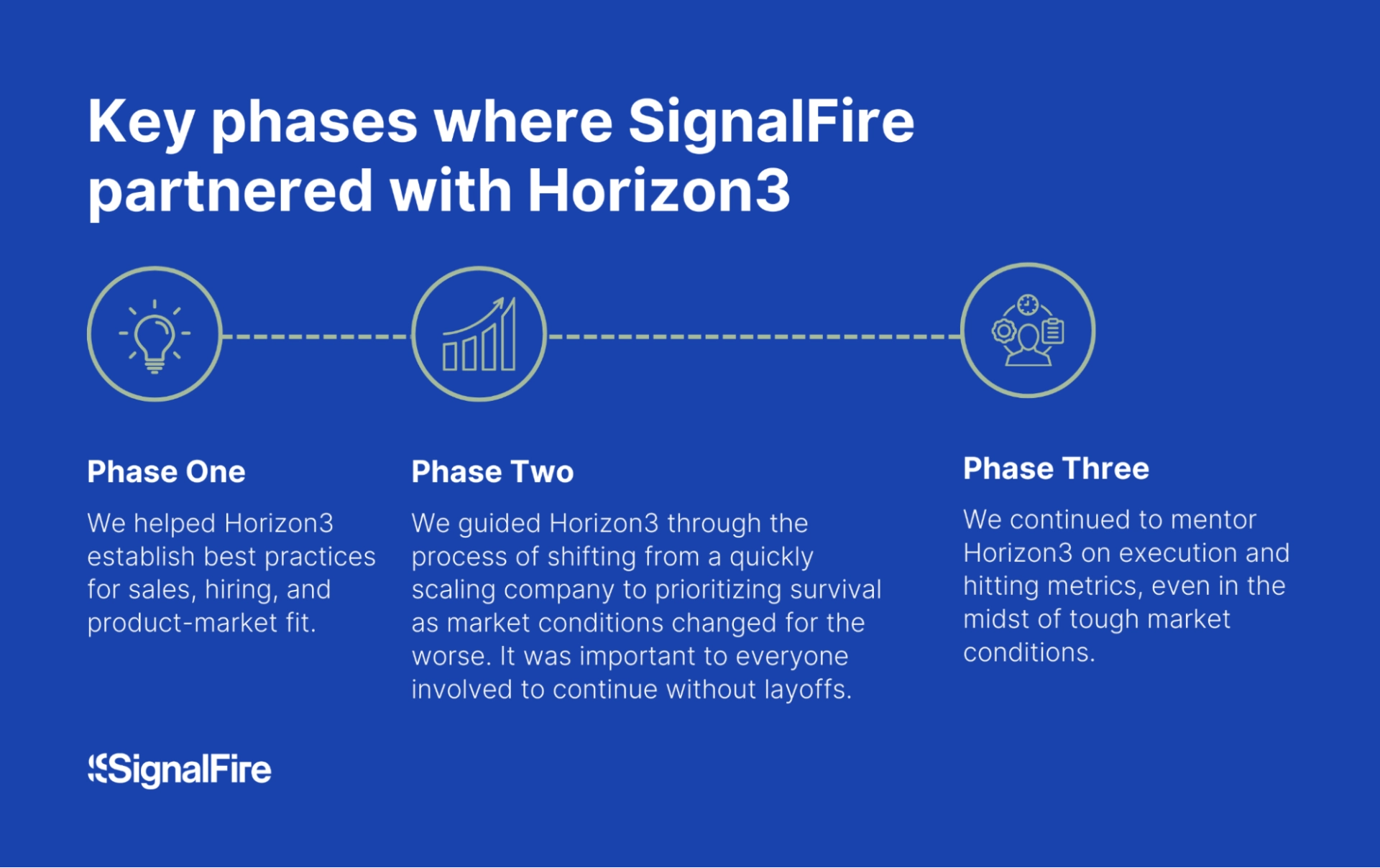 Key phases where SignalFire partnered with Horizon3

Phase One

We helped Horizon3 establish best practices for sales, hiring, and product-market fit.

Phase Two

We guided Horizon3 through the process of shifting from a quickly scaling company to prioritizing survival as market conditions changed for the worse. It was important to everyone involved to continue without layoffs.

Phase Three

We continued to mentor Horizon3 on execution and hitting metrics, even in the midst of tough market conditions.

SignalFire